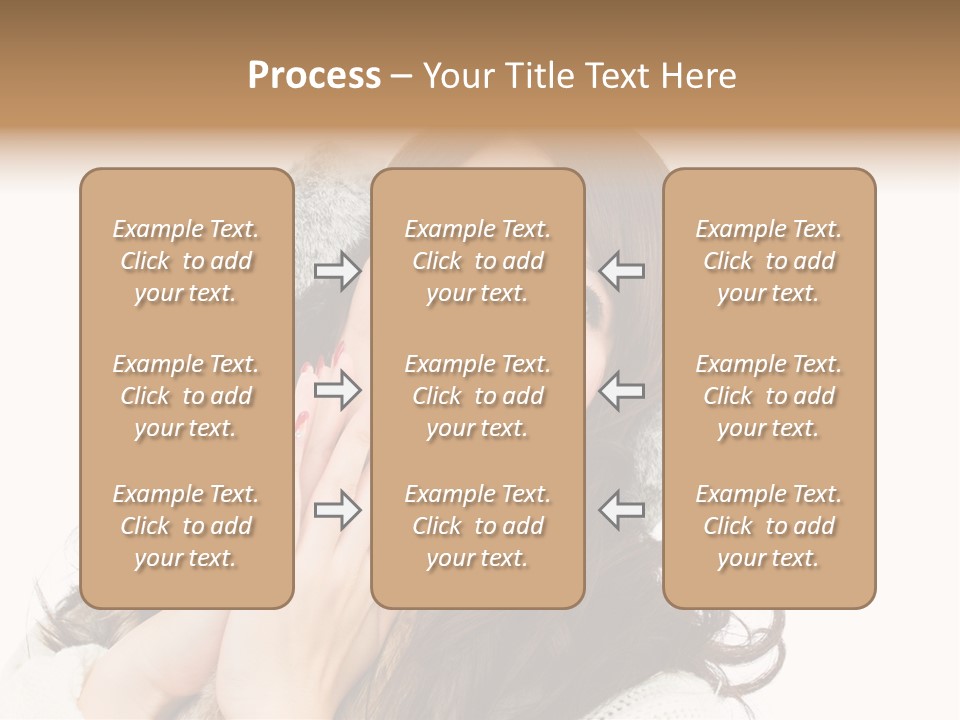 Process – Your Title Text Here

Example Text. Click to add your text.

Example Text. Click to add your text.

Example Text. Click to add your text.

Example Text. Click to add your text.

Example Text. Click to add your text.

Example Text. Click to add your text.

Example Text. Click to add your text.

Example Text. Click to add your text.

Example Text. Click to add your text.